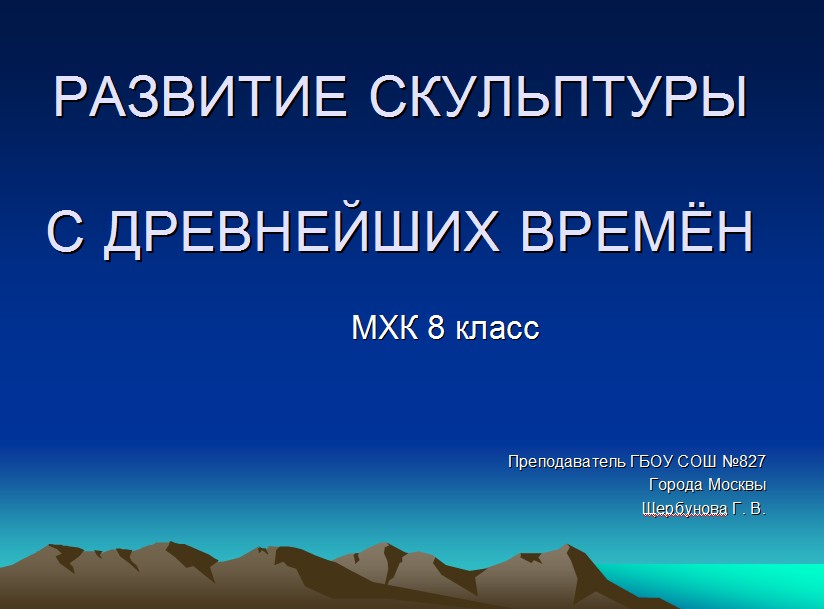 РАЗВИТИЕ СКУЛЬПТУРЫ

С ДРЕВНЕЙШИХ ВРЕМЁН

МХК 8 класс

Преподаватель ГБОУ СОШ №827
Города Москвы
Щербунова Г. В.